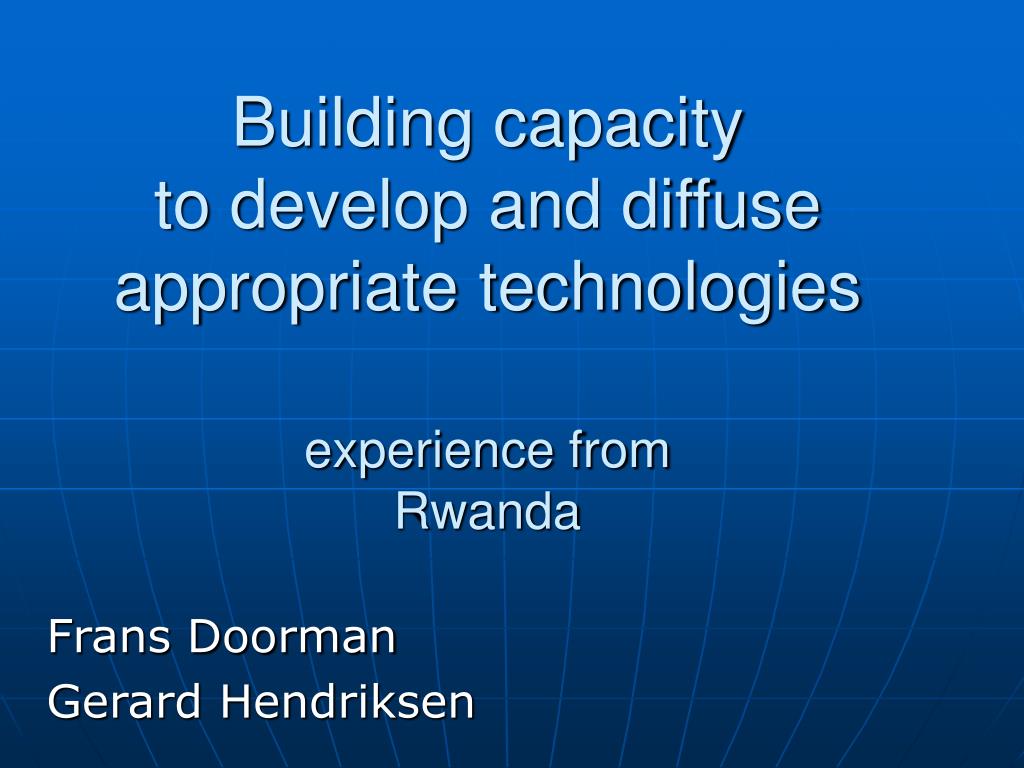 Building capacity
to develop and diffuse
appropriate technologies

experience from
Rwanda

Frans Doorman
Gerard Hendriksen